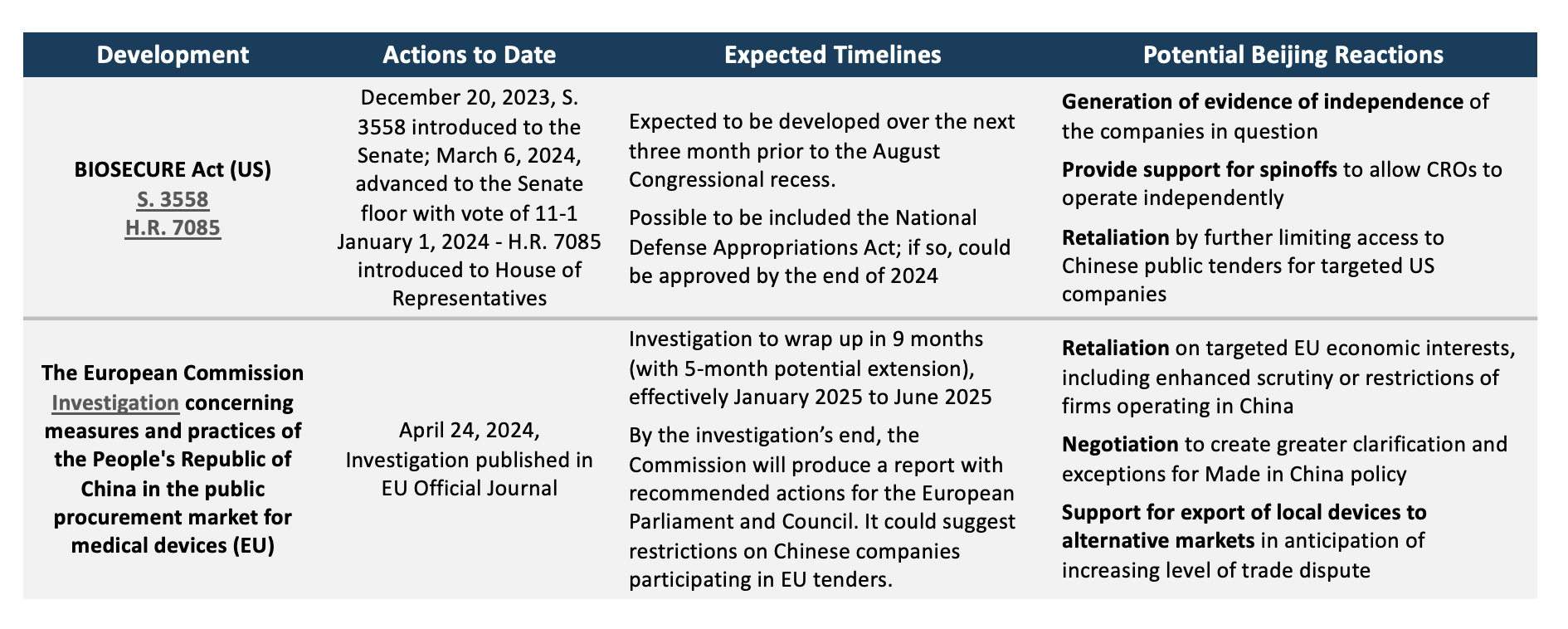 | Development | Actions to Date | Expected Timelines | Potential Beijing Reactions |
|---|---|---|---|
| BIOSECURE Act (US) S. 3558 H.R. 7085 | December 20, 2023, S. 3558 introduced to the Senate; March 6, 2024, advanced to the Senate floor with vote of 11-1 January 1, 2024 - H.R. 7085 introduced to House of Representatives | Expected to be developed over the next three month prior to the August Congressional recess. Possible to be included the National Defense Appropriations Act; if so, could be approved by the end of 2024 | Generation of evidence of independence of the companies in question Provide support for spinoffs to allow CROs to operate independently Retaliation by further limiting access to Chinese public tenders for targeted US companies |
| The European Commission Investigation concerning measures and practices of the People's Republic of China in the public procurement market for medical devices (EU) | April 24, 2024, Investigation published in EU Official Journal | Investigation to wrap up in 9 months (with 5-month potential extension), effectively January 2025 to June 2025 By the investigation's end, the Commission will produce a report with recommended actions for the European Parliament and Council. It could suggest restrictions on Chinese companies participating in EU tenders. | Retaliation on targeted EU economic interests, including enhanced scrutiny or restrictions of firms operating in China Negotiation to create greater clarification and exceptions for Made in China policy Support for export of local devices to alternative markets in anticipation of increasing level of trade dispute |